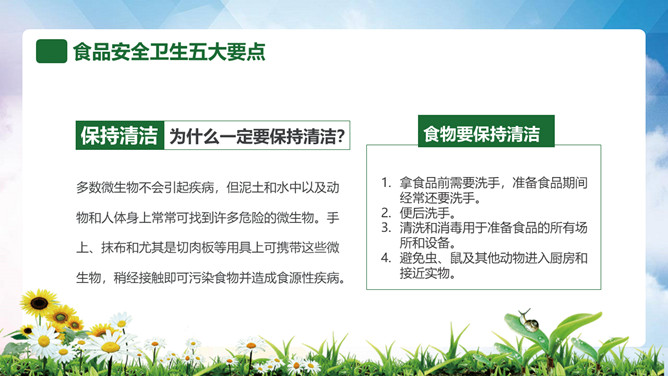 食品安全卫生五大要点

保持清洁 为什么一定要保持清洁？

多数微生物不会引起疾病，但泥土和水中以及动物和人体身上常常可找到许多危险的微生物。手上、抹布和尤其是切肉板等用具上可携带这些微生物，稍经接触即可污染食物并造成食源性疾病。

食物要保持清洁

1. 拿食品前需要洗手，准备食品期间经常还要洗手。
2. 便后洗手。
3. 清洗和消毒用于准备食品的所有场所和设备。
4. 避免虫、鼠及其他动物进入厨房和接近实物。